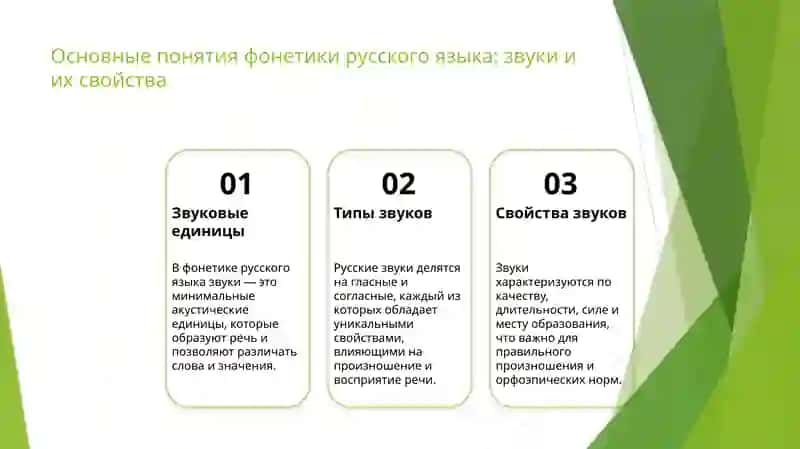 Основные понятия фонетики русского языка: звуки и их свойства

01

Звуковые единицы

В фонетике русского языка звуки — это минимальные акустические единицы, которые образуют речь и позволяют различать слова и значения.

02

Типы звуков

Русские звуки делятся на гласные и согласные, каждый из которых обладает уникальными свойствами, влияющими на произношение и восприятие речи.

03

Свойства звуков

Звуки характеризуются по качеству, длительности, силе и месту образования, что важно для правильного произношения и орфоэпических норм.